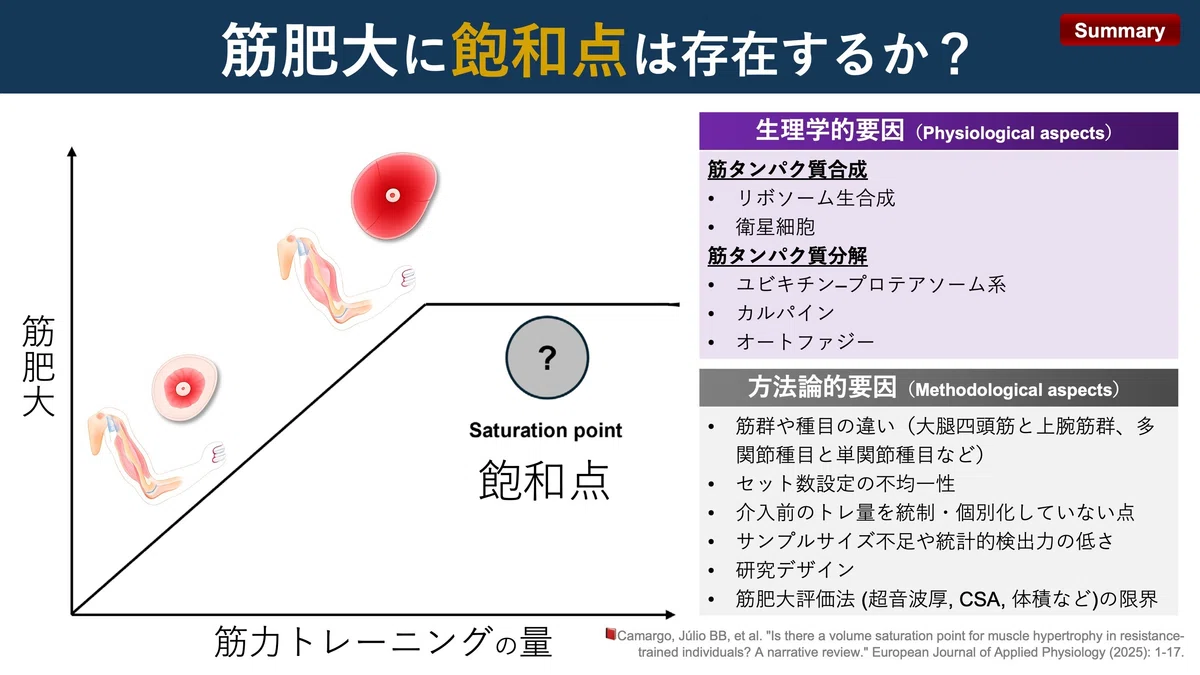 筋肥大に飽和点は存在するか？

Summary

筋肥大

?

Saturation point

飽和点

筋力トレーニングの量

生理学的要因（Physiological aspects）

筋タンパク質合成
• リボソーム生合成
• 衛星細胞
筋タンパク質分解
• ユビキチン–プロテアソーム系
• カルパイン
• オートファジー

方法論的要因（Methodological aspects）

• 筋群や種目の違い（大腿四頭筋と上腕筋群、多関節種目と単関節種目など）
• セット数設定の不均一性
• 介入前のトレ量を統制・個別化していない点
• サンプルサイズ不足や統計的検出力の低さ
• 研究デザイン
• 筋肥大評価法 (超音波厚, CSA, 体積など)の限界

Camargo, Júlio BB, et al. "Is there a volume saturation point for muscle hypertrophy in resistance-trained individuals? A narrative review." European Journal of Applied Physiology (2025): 1-17.